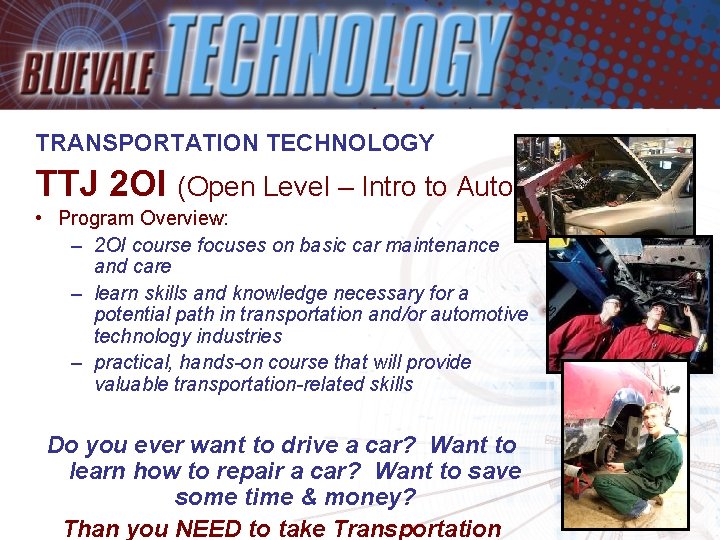 BLUEVALE TECHNOLOGY

TRANSPORTATION TECHNOLOGY

TTJ 2OI (Open Level – Intro to Auto

• Program Overview:
– 2OI course focuses on basic car maintenance and care
– learn skills and knowledge necessary for a potential path in transportation and/or automotive technology industries
– practical, hands-on course that will provide valuable transportation-related skills

Do you ever want to drive a car? Want to learn how to repair a car? Want to save some time & money?

Than you NEED to take Transportation